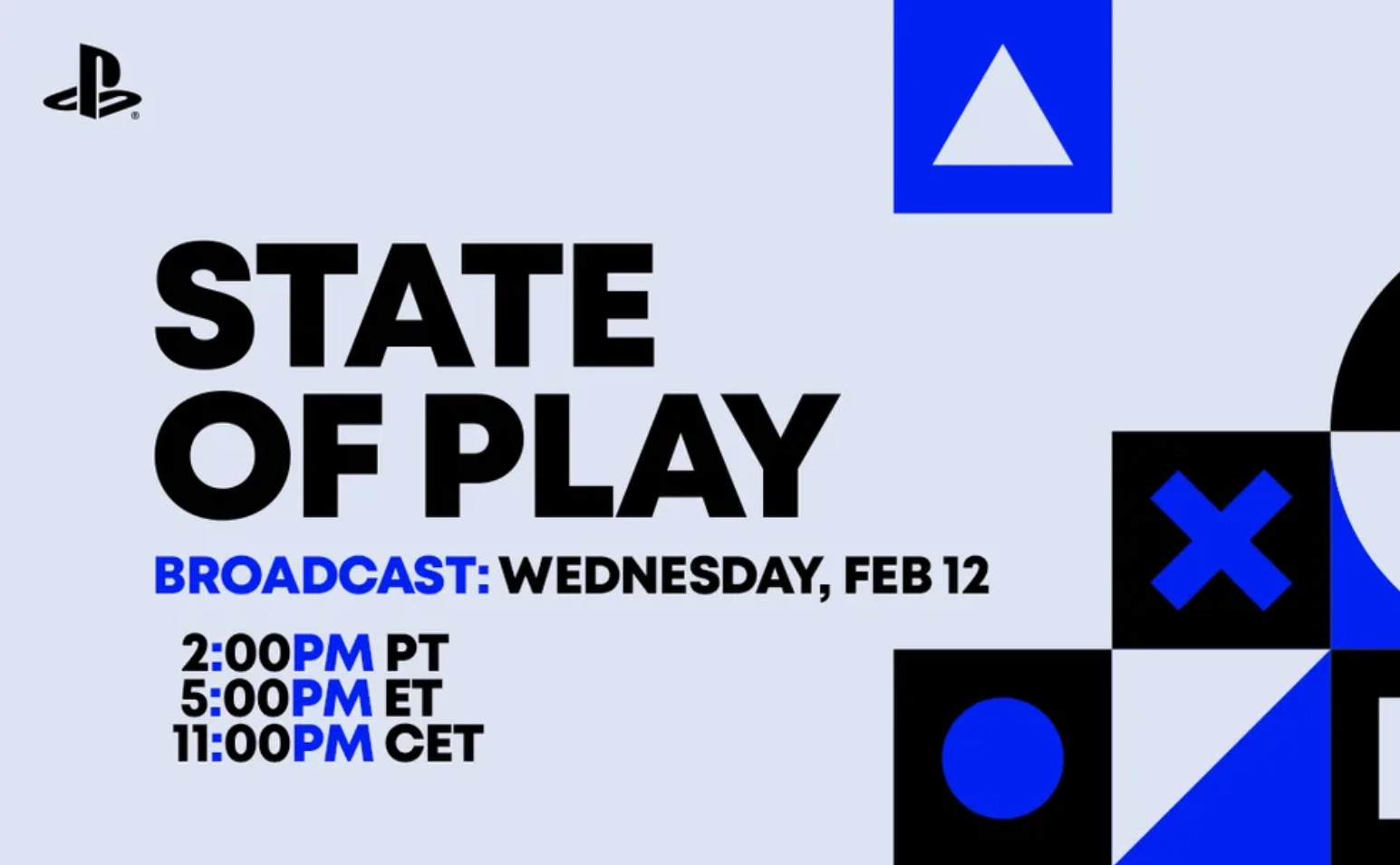 STATE OF PLAY

BROADCAST: WEDNESDAY, FEB 12

2:00PM PT
5:00PM ET
11:00PM CET